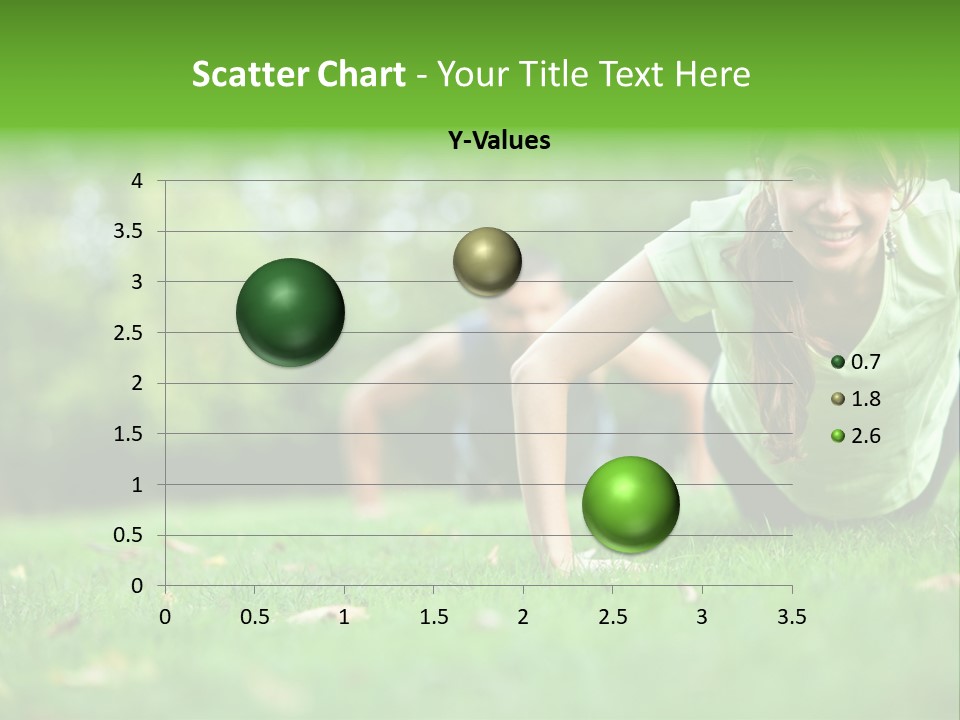 Scatter Chart - Your Title Text Here

Y-Values

4
3.5
3
2.5
2
1.5
1
0.5
0

0 0.5 1 1.5 2 2.5 3 3.5

0.7
1.8
2.6